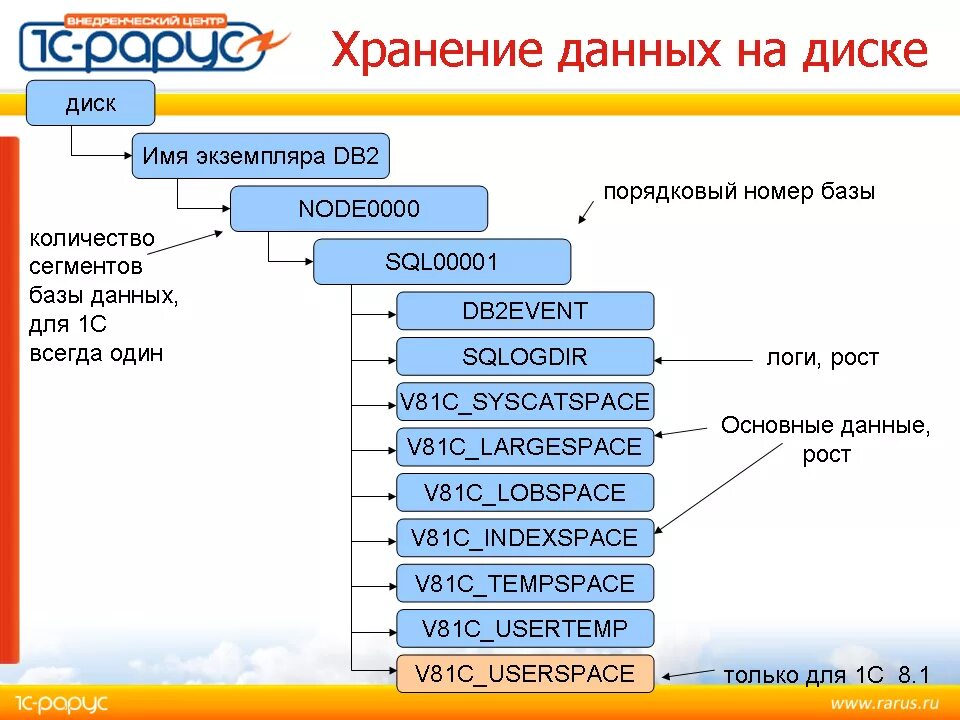 ВНЕДРЕНЧЕСКИЙ ЦЕНТР
1С-РАРУС

Хранение данных на диске

диск

Имя экземпляра DB2

NODE0000

порядковый номер базы

количество сегментов базы данных, для 1С всегда один

SQL00001

DB2EVENT

SQLOGDIR

логи, рост

V81C_SYSCATSPACE

V81C_LARGESPACE

Основные данные, рост

V81C_LOBSPACE

V81C_INDEXSPACE

V81C_TEMPSPACE

V81C_USERTEMP

V81C_USERSPACE

только для 1С 8.1

1С-РАРУС

www.rarus.ru